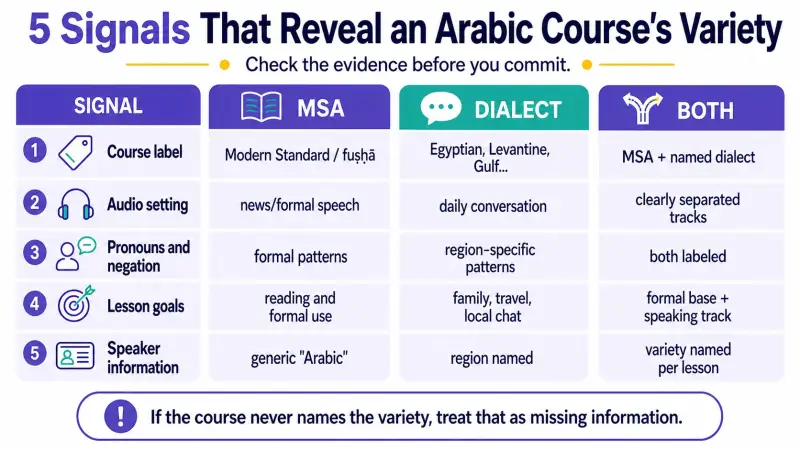 5 Signals That Reveal an Arabic Course's Variety

Check the evidence before you commit.

| SIGNAL | MSA | DIALECT | BOTH |
|---|---|---|---|
| 1 Course label | Modern Standard / fuṣḥā | Egyptian, Levantine, Gulf... | MSA + named dialect |
| 2 Audio setting | news/formal speech | daily conversation | clearly separated tracks |
| 3 Pronouns and negation | formal patterns | region-specific patterns | both labeled |
| 4 Lesson goals | reading and formal use | family, travel, local chat | formal base + speaking track |
| 5 Speaker information | generic "Arabic" | region named | variety named per lesson |

! If the course never names the variety, treat that as missing information.